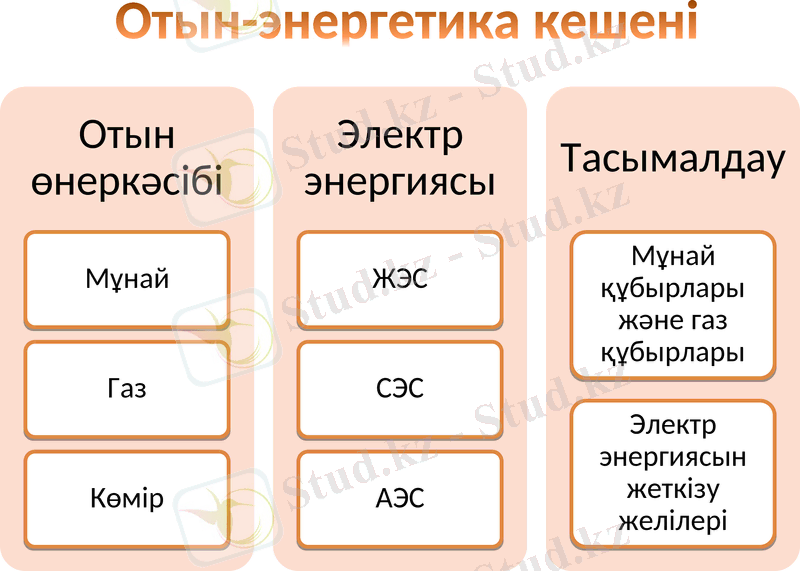 Отын-энергетика кешені

Отын өнеркәсібі

Мұнай

Газ

Көмір

Электр энергиясы

ЖЭС

СЭС

АЭС

Тасымалдау

Мұнай құбырлары және газ құбырлары

Электр энергиясын жеткізу желілері

Stud.kz - Stud.kz